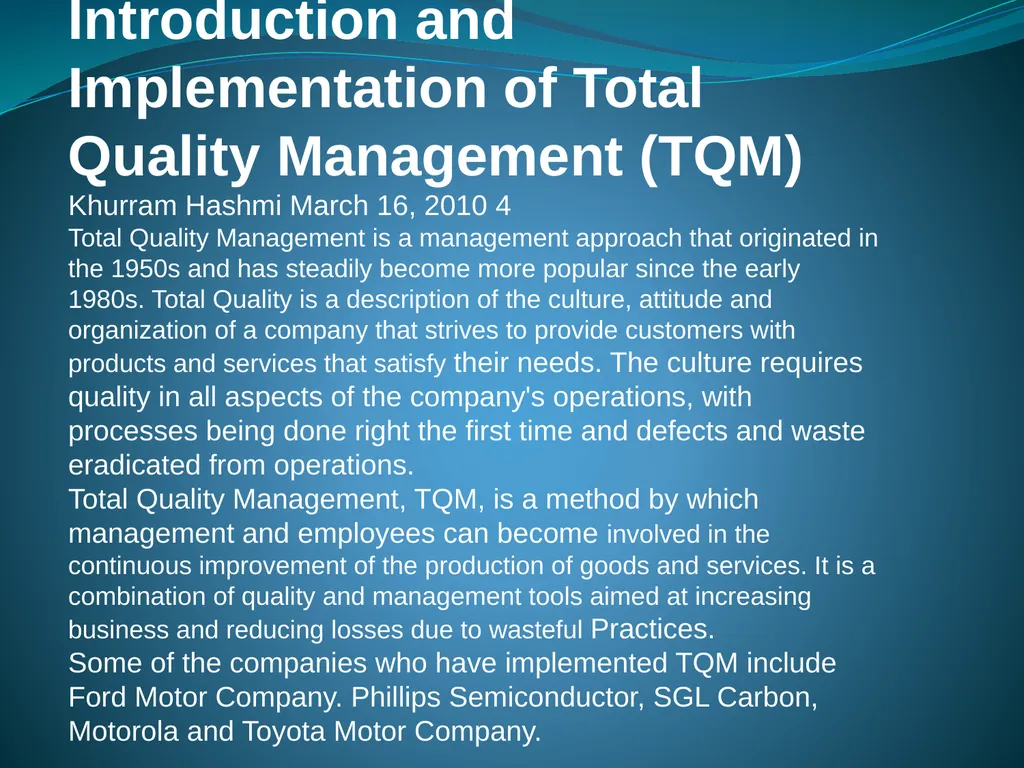 Introduction and Implementation of Total Quality Management (TQM)

Khurram Hashmi March 16, 2010 4

Total Quality Management is a management approach that originated in the 1950s and has steadily become more popular since the early 1980s. Total Quality is a description of the culture, attitude and organization of a company that strives to provide customers with products and services that satisfy their needs. The culture requires quality in all aspects of the company's operations, with processes being done right the first time and defects and waste eradicated from operations.

Total Quality Management, TQM, is a method by which management and employees can become involved in the continuous improvement of the production of goods and services. It is a combination of quality and management tools aimed at increasing business and reducing losses due to wasteful Practices.

Some of the companies who have implemented TQM include Ford Motor Company. Phillips Semiconductor, SGL Carbon, Motorola and Toyota Motor Company.